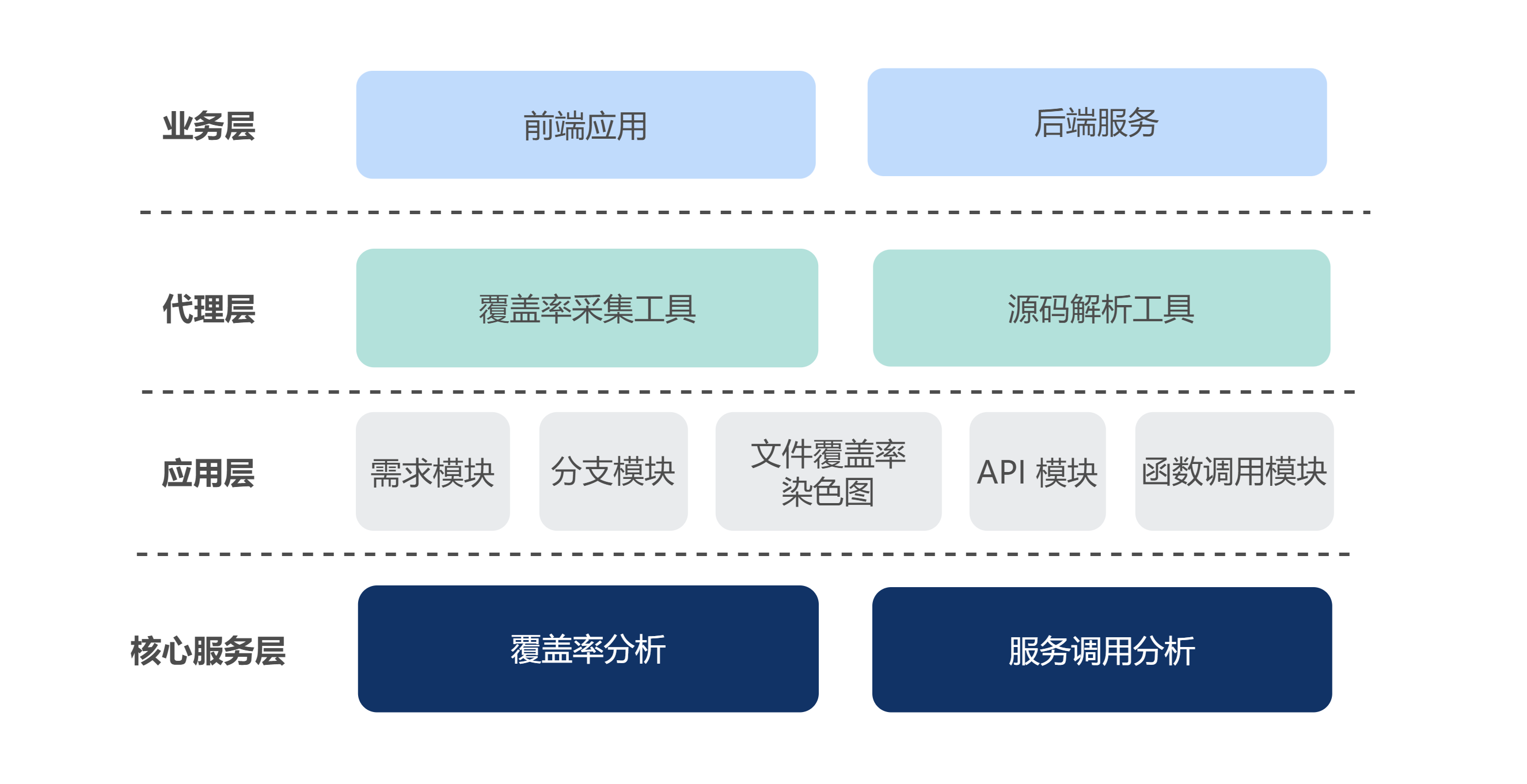 业务层

前端应用

后端服务

代理层

覆盖率采集工具

源码解析工具

应用层

需求模块

分支模块

文件覆盖率染色图

API 模块

函数调用模块

核心服务层

覆盖率分析

服务调用分析